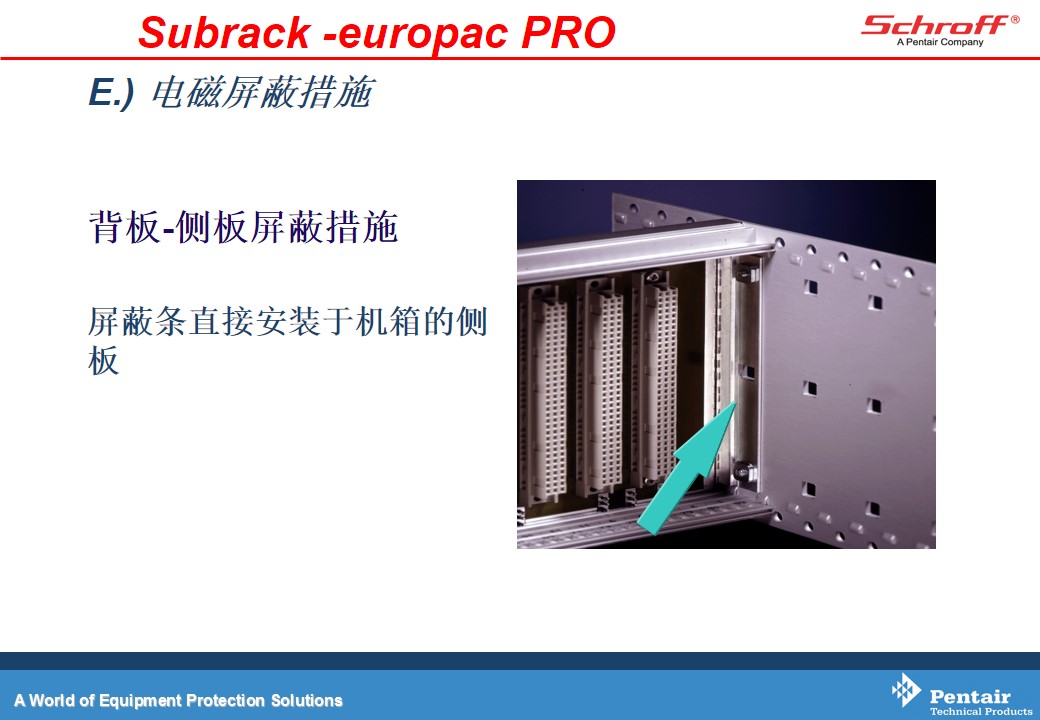 Subrack -europac PRO

Schroff®
A Pentair Company

E.) 电磁屏蔽措施

背板-侧板屏蔽措施

屏蔽条直接安装于机箱的侧板

A World of Equipment Protection Solutions

Pentair
Technical Products